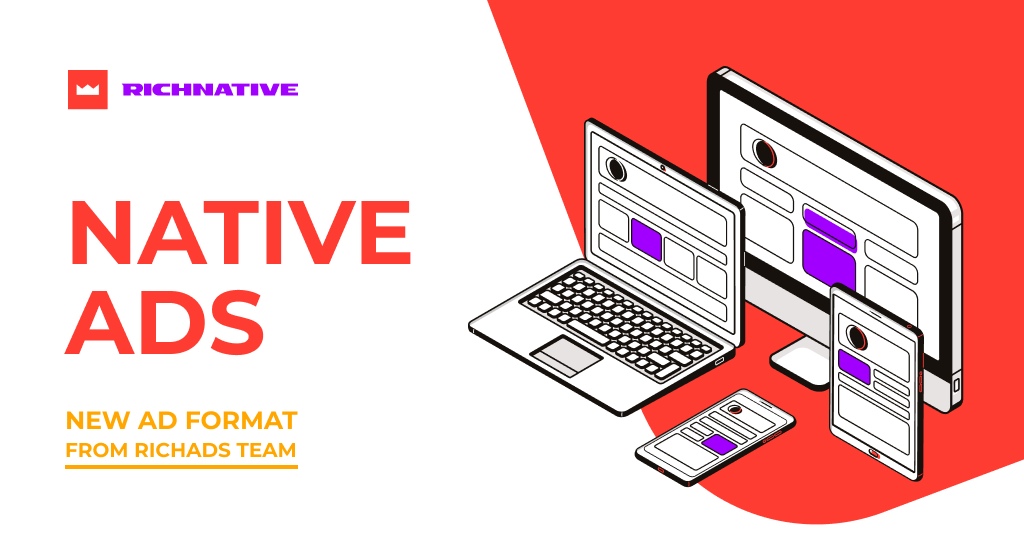 RICHNATIVE

NATIVE ADS

NEW AD FORMAT
FROM RICHADS TEAM